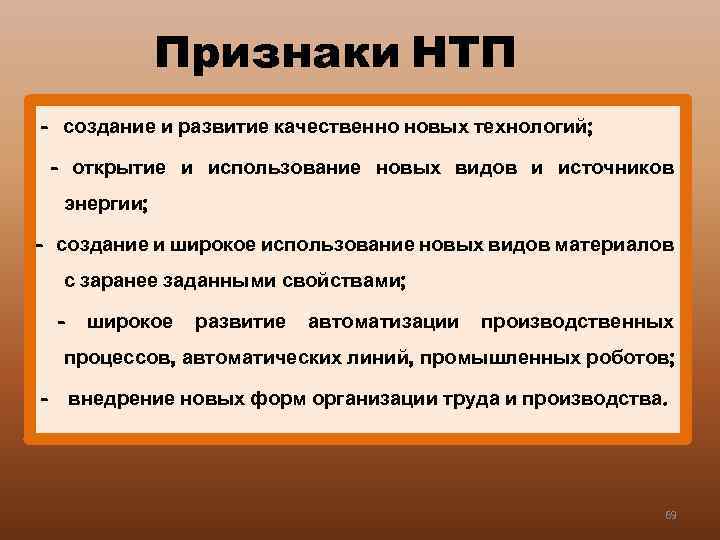 Признаки НТП

- создание и развитие качественно новых технологий;

- открытие и использование новых видов и источников энергии;

- создание и широкое использование новых видов материалов с заранее заданными свойствами;

- широкое развитие автоматизации производственных процессов, автоматических линий, промышленных роботов;

- внедрение новых форм организации труда и производства.

69